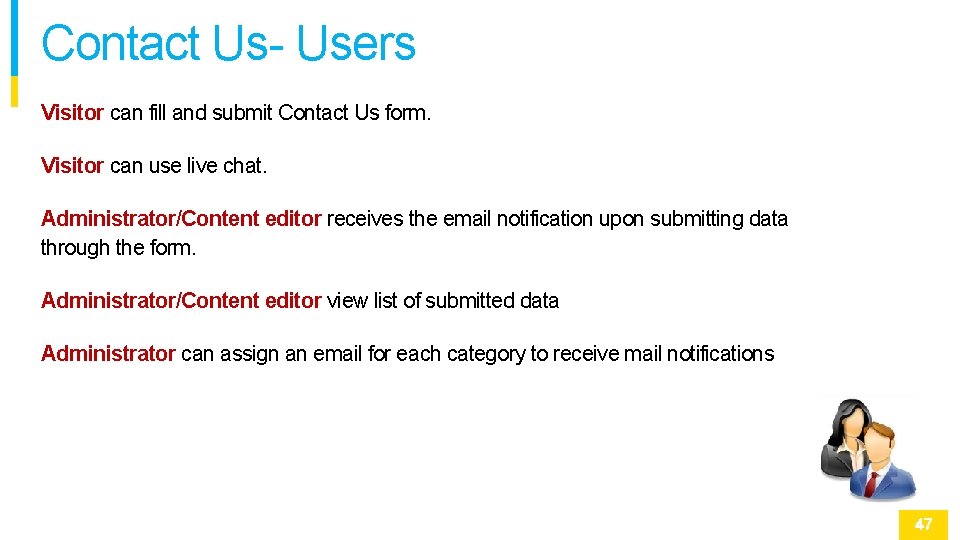 Contact Us- Users

Visitor can fill and submit Contact Us form.

Visitor can use live chat.

Administrator/Content editor receives the email notification upon submitting data through the form.

Administrator/Content editor view list of submitted data

Administrator can assign an email for each category to receive mail notifications

47